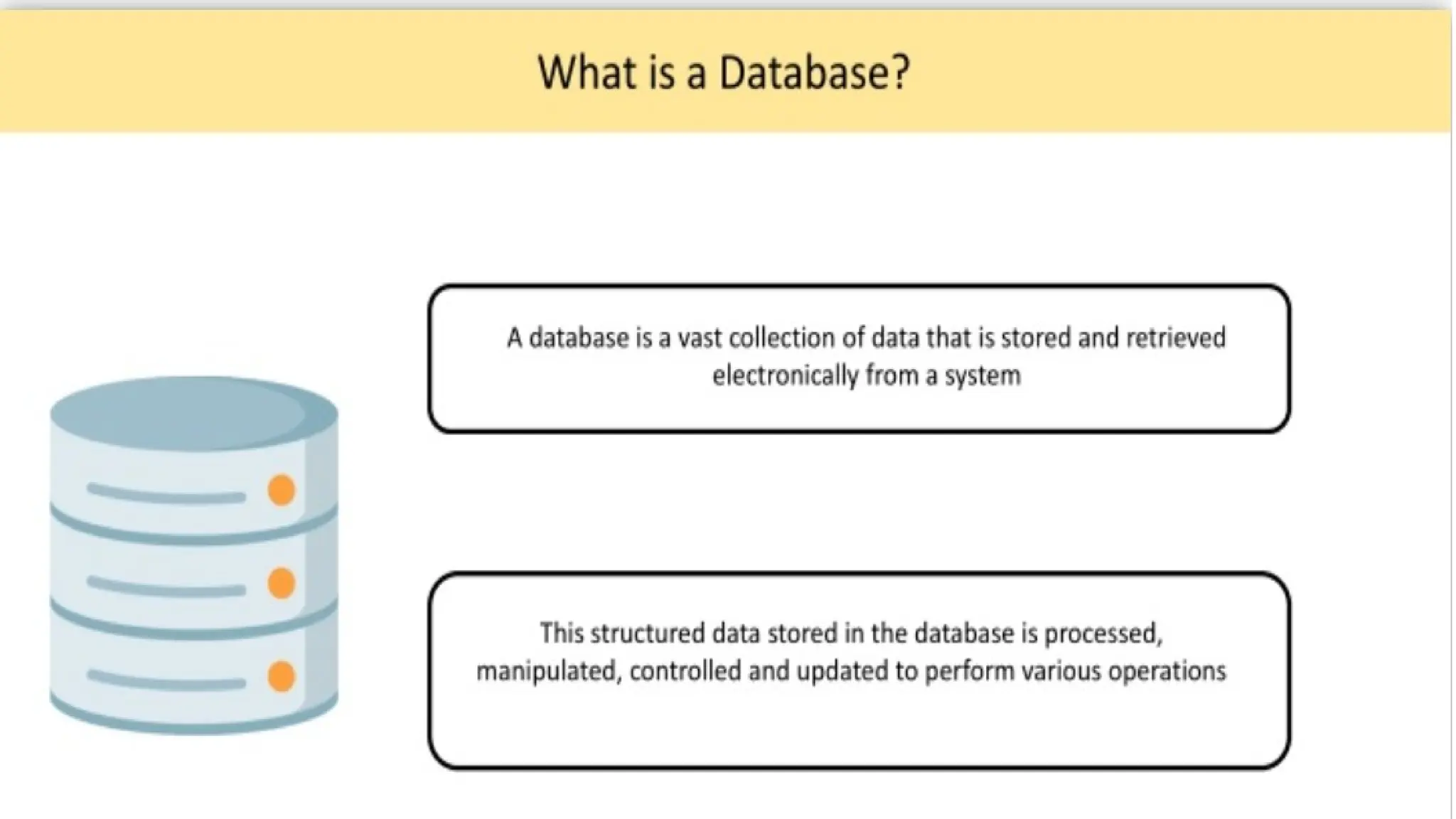 What is a Database?

A database is a vast collection of data that is stored and retrieved electronically from a system

This structured data stored in the database is processed, manipulated, controlled and updated to perform various operations